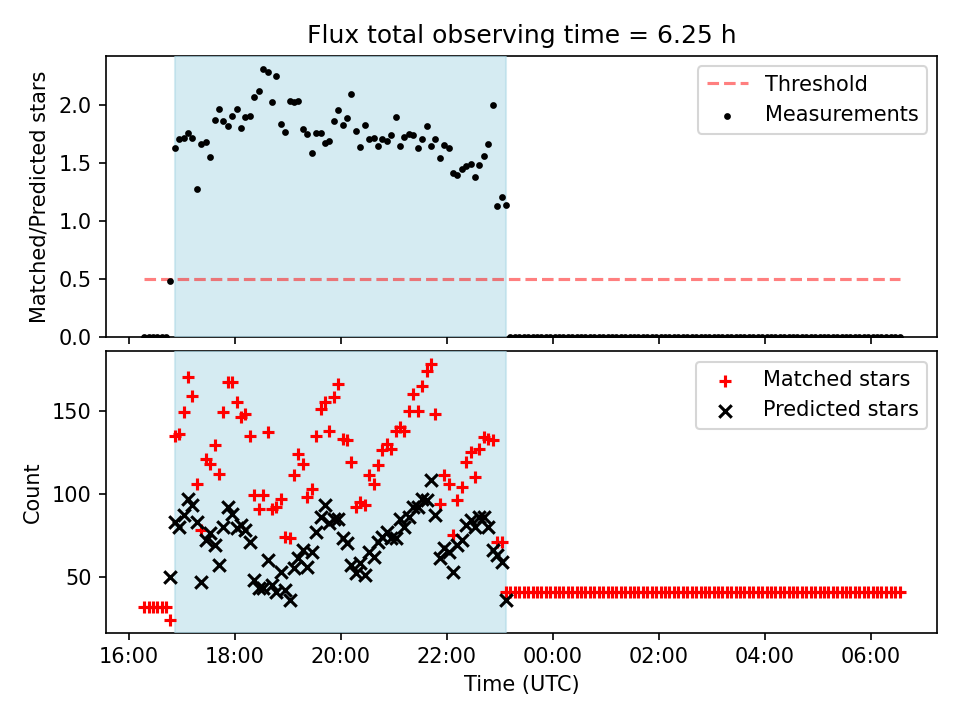 Flux total observing time = 6.25 h

Matched/Predicted stars

2.0
1.5
1.0
0.5
0.0

Threshold
Measurements

Count

150
100
50

Matched stars
Predicted stars

16:00
18:00
20:00
22:00
00:00
02:00
04:00
06:00

Time (UTC)